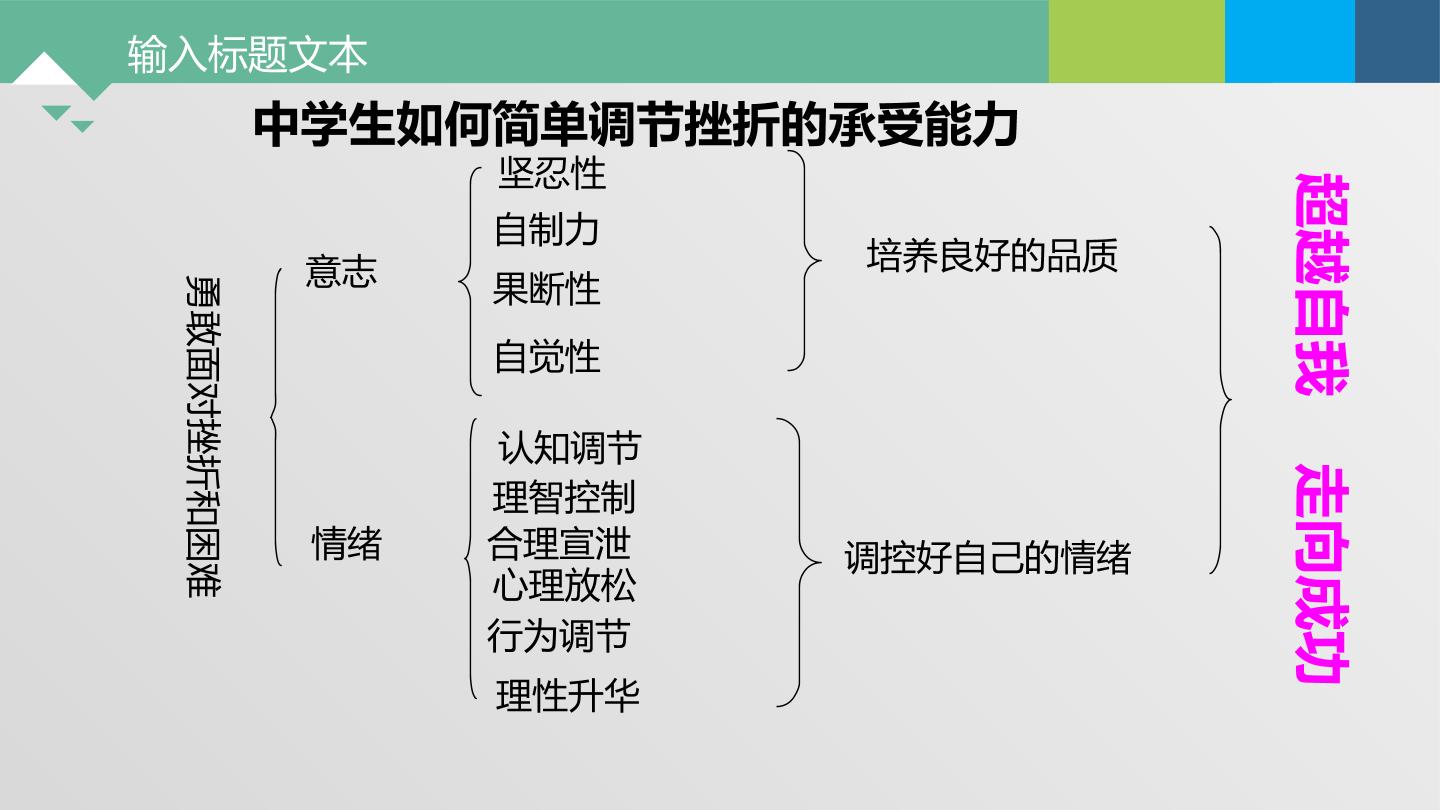 输入标题文本

中学生如何简单调节挫折的承受能力

勇敢面对挫折和困难

意志

坚忍性
自制力
果断性
自觉性

培养良好的品质

情绪

认知调节
理智控制
合理宣泄
心理放松
行为调节
理性升华

调控好自己的情绪

超越自我 走向成功